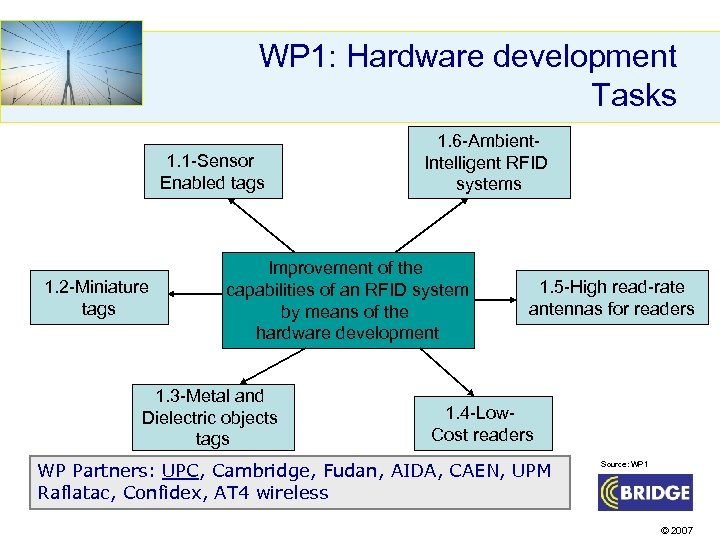 WP1: Hardware development Tasks

1.1-Sensor Enabled tags

1.6-Ambient-Intelligent RFID systems

1.2-Miniature tags

Improvement of the capabilities of an RFID system by means of the hardware development

1.5-High read-rate antennas for readers

1.3-Metal and Dielectric objects tags

1.4-Low-Cost readers

WP Partners: UPC, Cambridge, Fudan, AIDA, CAEN, UPM Raflatac, Confidex, AT4 wireless

Source: WP1

BRIDGE

© 2007